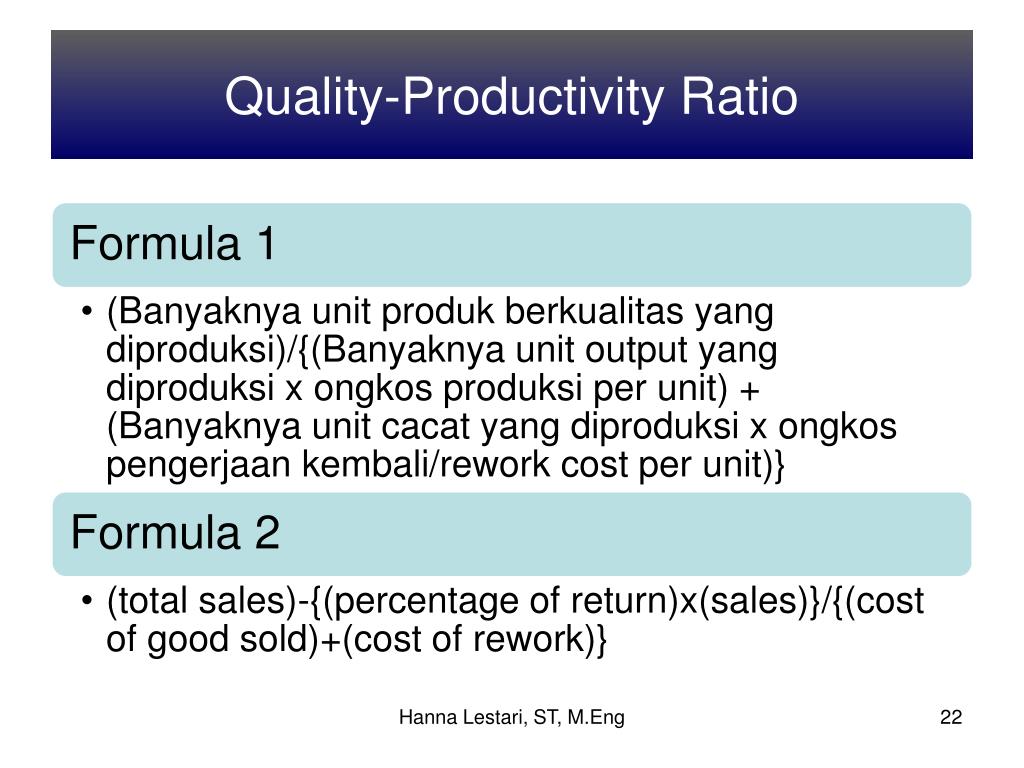 Quality-Productivity Ratio

Formula 1

• (Banyaknya unit produk berkualitas yang diproduksi)/{(Banyaknya unit output yang diproduksi x ongkos produksi per unit) + (Banyaknya unit cacat yang diproduksi x ongkos pengerjaan kembali/rework cost per unit)}

Formula 2

• (total sales)-{(percentage of return)x(sales)}/{(cost of good sold)+(cost of rework)}

Hanna Lestari, ST, M.Eng

22